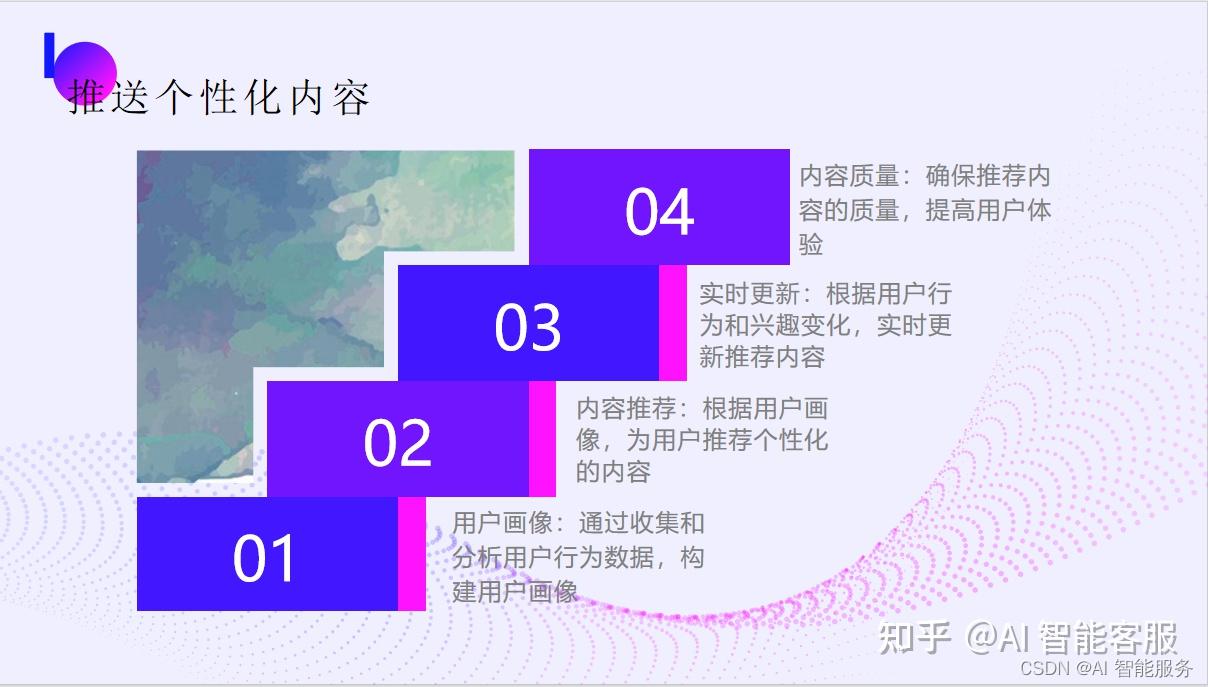 推送个性化内容

04

内容质量：确保推荐内容的质量，提高用户体验

03

实时更新：根据用户行为和兴趣变化，实时更新推荐内容

02

内容推荐：根据用户画像，为用户推荐个性化的内容

01

用户画像：通过收集和分析用户行为数据，构建用户画像

知乎 @AI 智能客服

CSDN @AI 智能服务